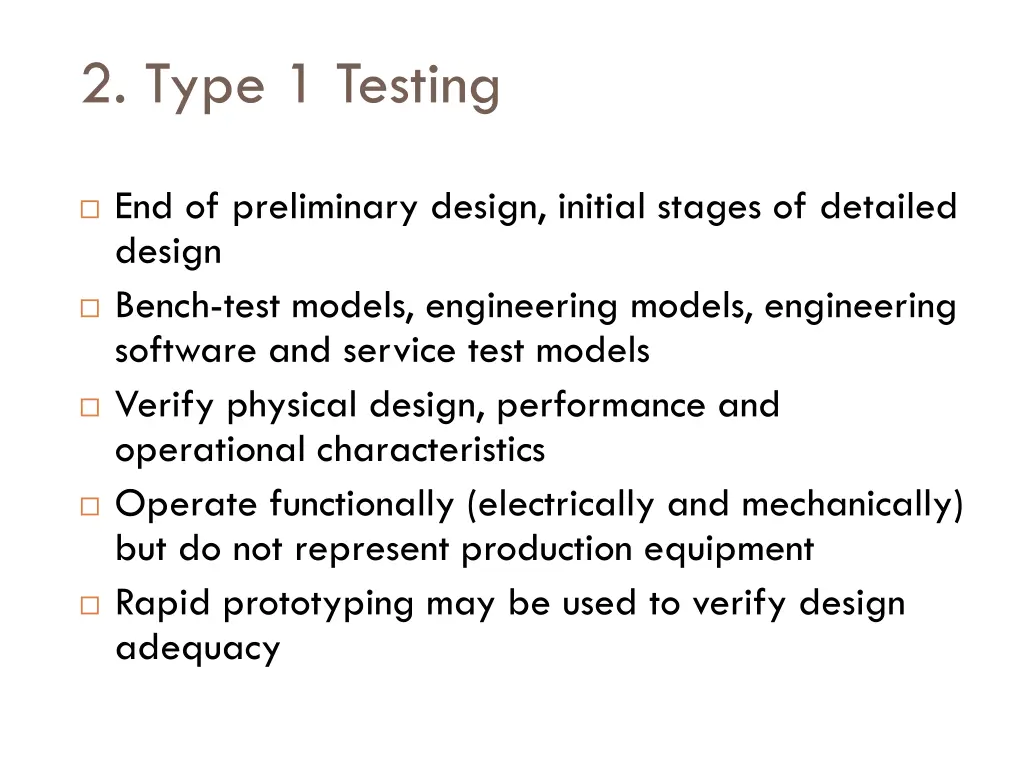 2. Type 1 Testing

□ End of preliminary design, initial stages of detailed design
□ Bench-test models, engineering models, engineering software and service test models
□ Verify physical design, performance and operational characteristics
□ Operate functionally (electrically and mechanically) but do not represent production equipment
□ Rapid prototyping may be used to verify design adequacy